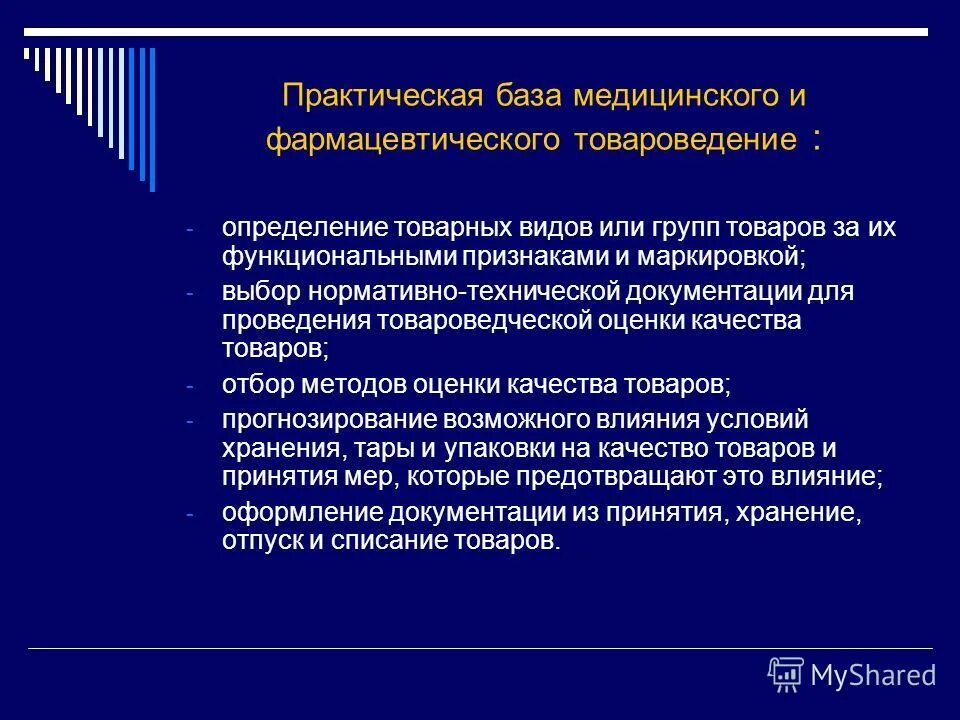 Практическая база медицинского и фармацевтического товароведение :

- определение товарных видов или групп товаров за их функциональными признаками и маркировкой;
- выбор нормативно-технической документации для проведения товароведческой оценки качества товаров;
- отбор методов оценки качества товаров;
- прогнозирование возможного влияния условий хранения, тары и упаковки на качество товаров и принятия мер, которые предотвращают это влияние;
- оформление документации из принятия, хранение, отпуск и списание товаров.

MyShared